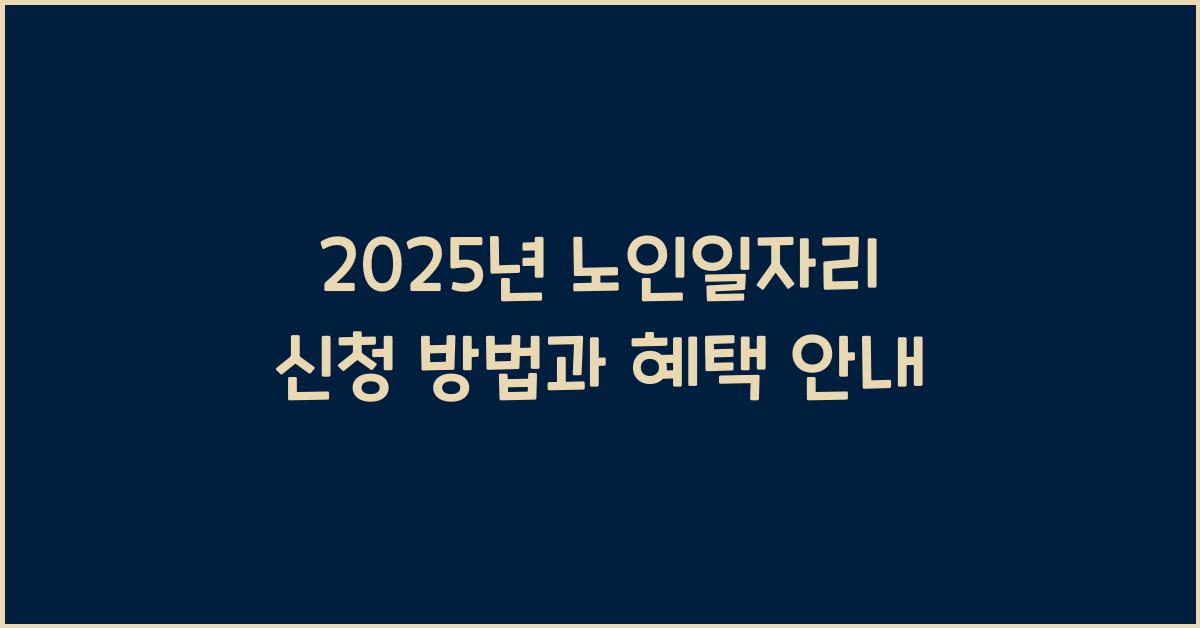 2025년 노인일자리
신청 방법과 혜택 안내